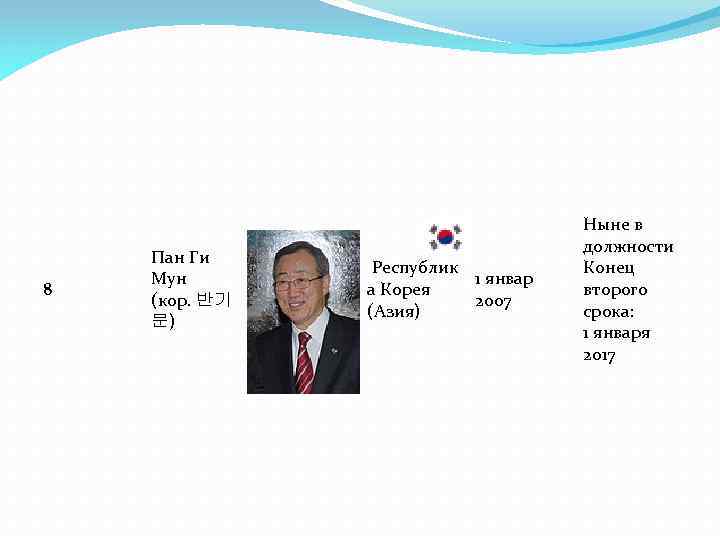 | 8 | Пан Ги Мун (кор. 반기문) | | Республика Корея (Азия) | 1 январ 2007 | Ныне в должности Конец второго срока: 1 января 2017 |
|---|---|---|---|---|---|